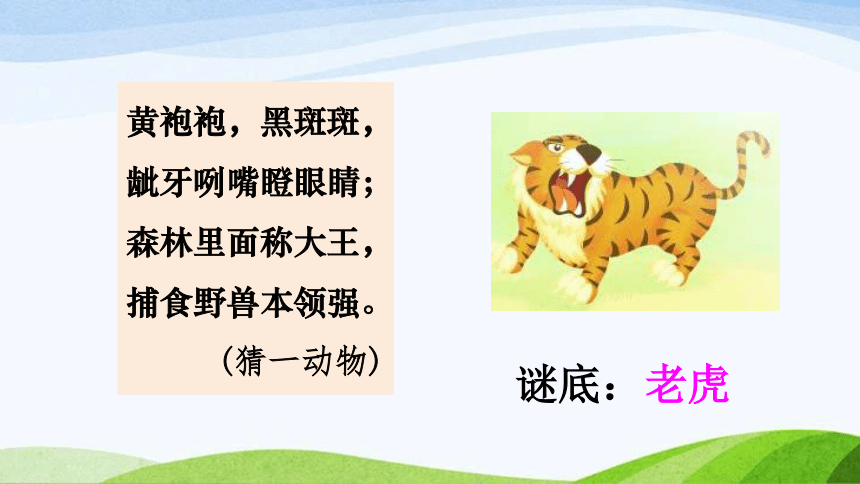 黄袍袍，黑斑斑，
龇牙咧嘴瞪眼睛；
森林里面称大王，
捕食野兽本领强。
（猜一动物）

谜底：老虎